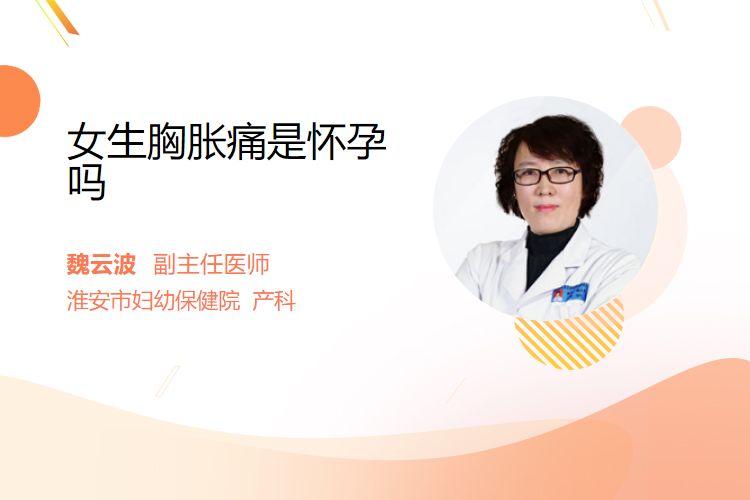 女生胸胀痛是怀孕吗

魏云波 副主任医师
淮安市妇幼保健院 产科